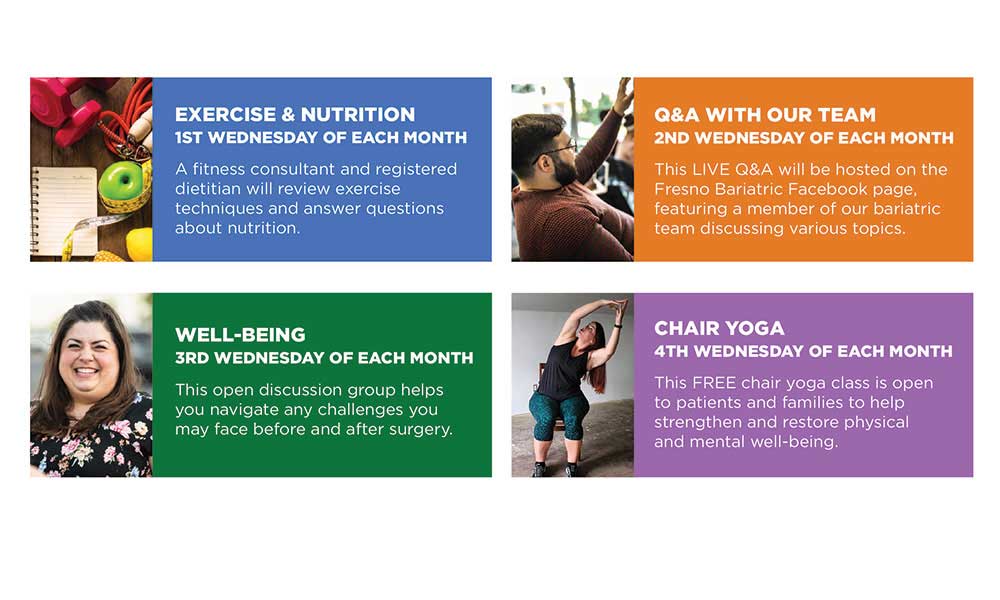 EXERCISE & NUTRITION
1ST WEDNESDAY OF EACH MONTH

A fitness consultant and registered dietitian will review exercise techniques and answer questions about nutrition.

Q&A WITH OUR TEAM
2ND WEDNESDAY OF EACH MONTH

This LIVE Q&A will be hosted on the Fresno Bariatric Facebook page, featuring a member of our bariatric team discussing various topics.

WELL-BEING
3RD WEDNESDAY OF EACH MONTH

This open discussion group helps you navigate any challenges you may face before and after surgery.

CHAIR YOGA
4TH WEDNESDAY OF EACH MONTH

This FREE chair yoga class is open to patients and families to help strengthen and restore physical and mental well-being.